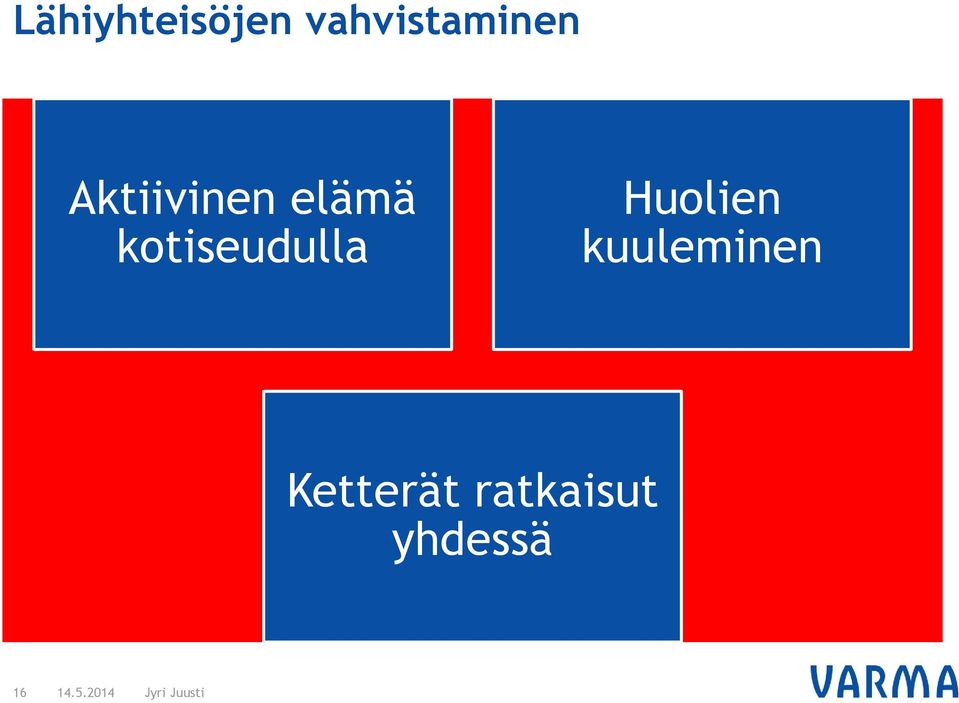 Lähiyhteisöjen vahvistaminen

Aktiivinen elämä kotiseudulla

Huolien kuuleminen

Ketterät ratkaisut yhdessä

16 14.5.2014 Jyri Juusti

VARMA